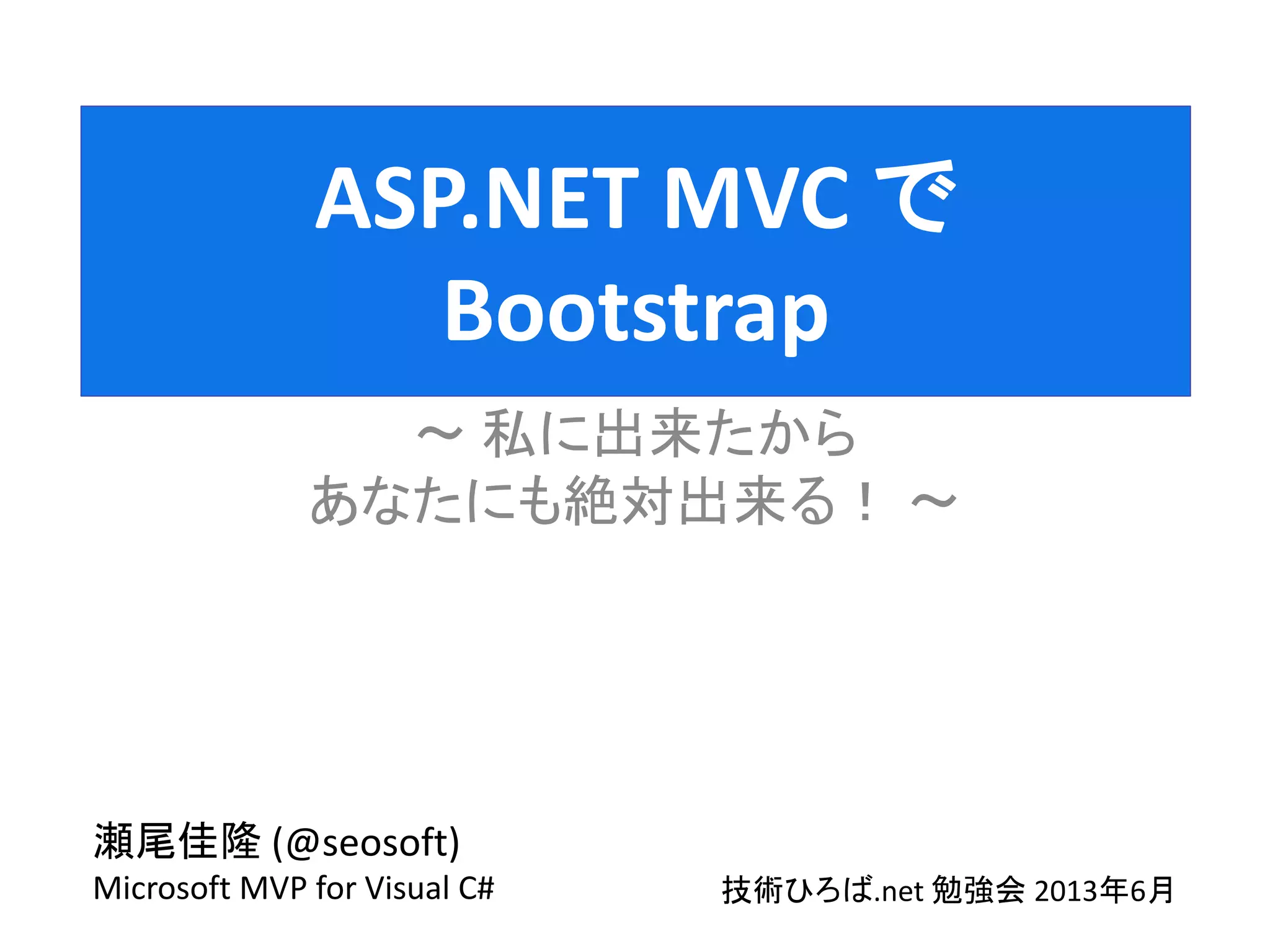 ASP.NET MVC で
Bootstrap

～ 私に出来たから
あなたにも絶対出来る！ ～

瀬尾佳隆 (@seosoft)
Microsoft MVP for Visual C#

技術ひろば.net 勉強会 2013年6月